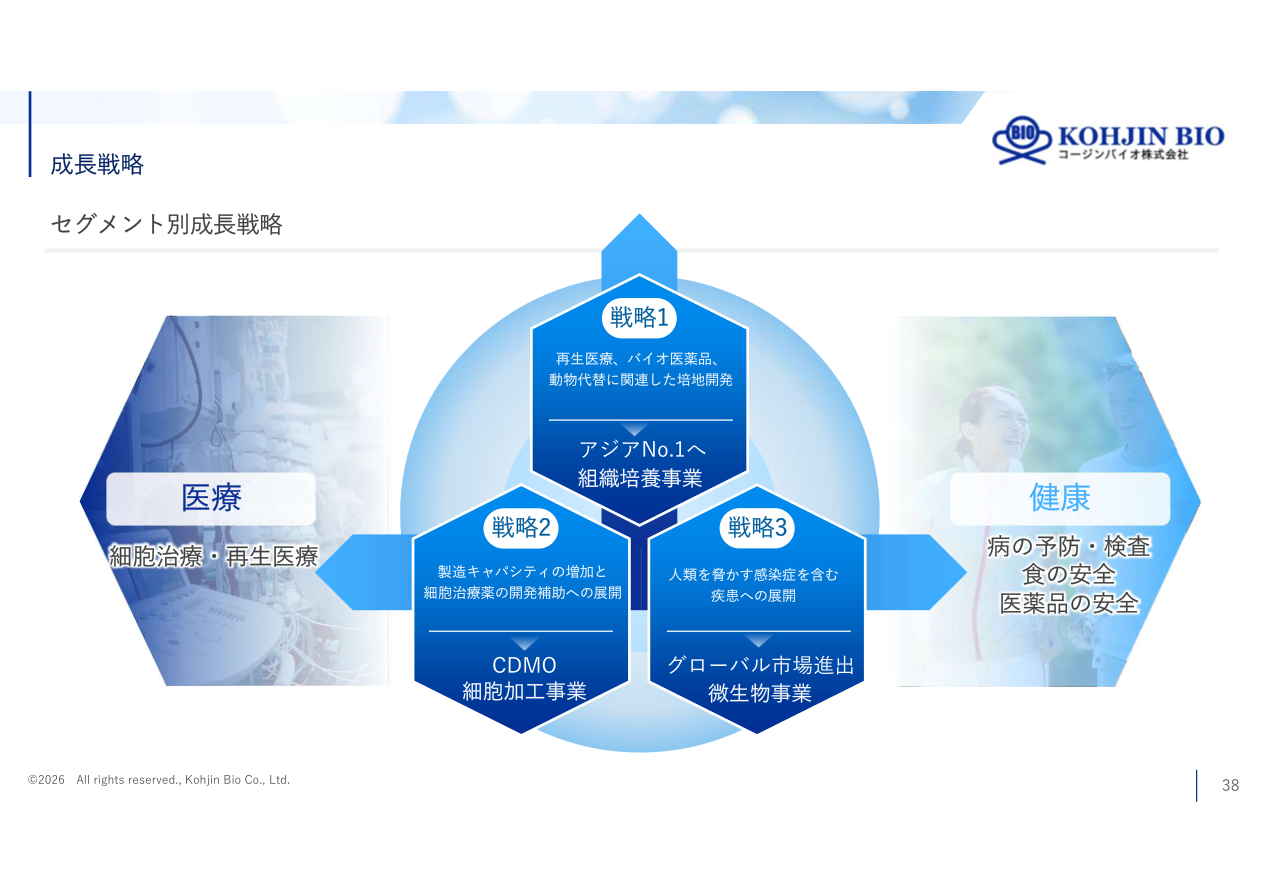 成長戦略

BIO KOHJIN BIO
コージンバイオ株式会社

セグメント別成長戦略

医療
細胞治療・再生医療

戦略1
再生医療、バイオ医薬品、動物代替に関連した培地開発
アジアNo.1へ
組織培養事業

戦略2
製造キャパシティの増加と細胞治療薬の開発補助への展開
CDMO
細胞加工事業

戦略3
人類を脅かす感染症を含む疾患への展開
グローバル市場進出
微生物事業

健康
病の予防・検査
食の安全
医薬品の安全

©2026 All rights reserved., Kohjin Bio Co., Ltd.

38